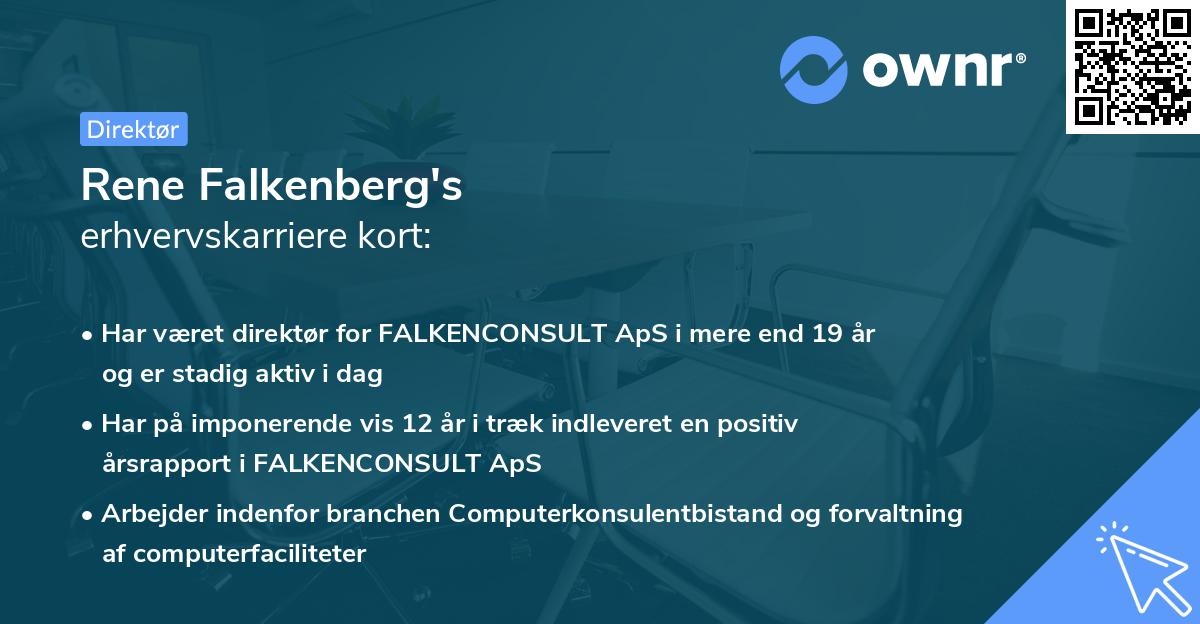 ownr®

Direktør

Rene Falkenberg's
erhvervskarriere kort:

• Har været direktør for FALKENCONSULT ApS i mere end 19 år og er stadig aktiv i dag
• Har på imponerende vis 12 år i træk indleveret en positiv årsrapport i FALKENCONSULT ApS
• Arbejder indenfor branchen Computerkonsulentbistand og forvaltning af computerfaciliteter